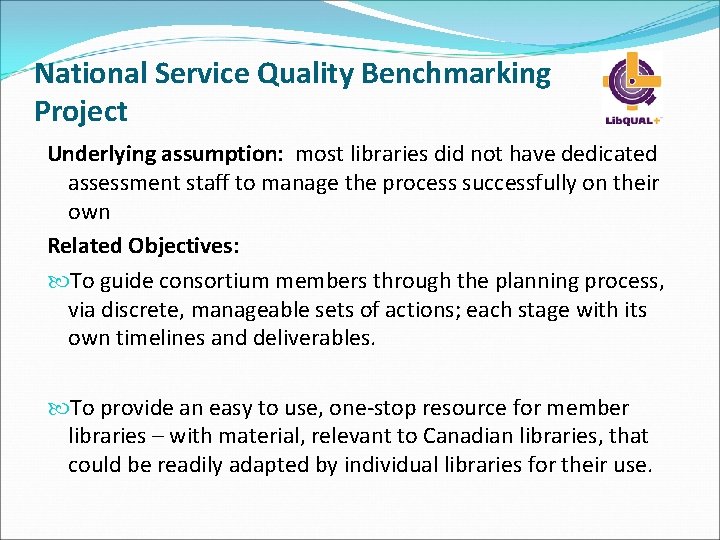 National Service Quality Benchmarking Project

LibQUAL+

Underlying assumption: most libraries did not have dedicated assessment staff to manage the process successfully on their own

Related Objectives:

To guide consortium members through the planning process, via discrete, manageable sets of actions; each stage with its own timelines and deliverables.

To provide an easy to use, one-stop resource for member libraries – with material, relevant to Canadian libraries, that could be readily adapted by individual libraries for their use.